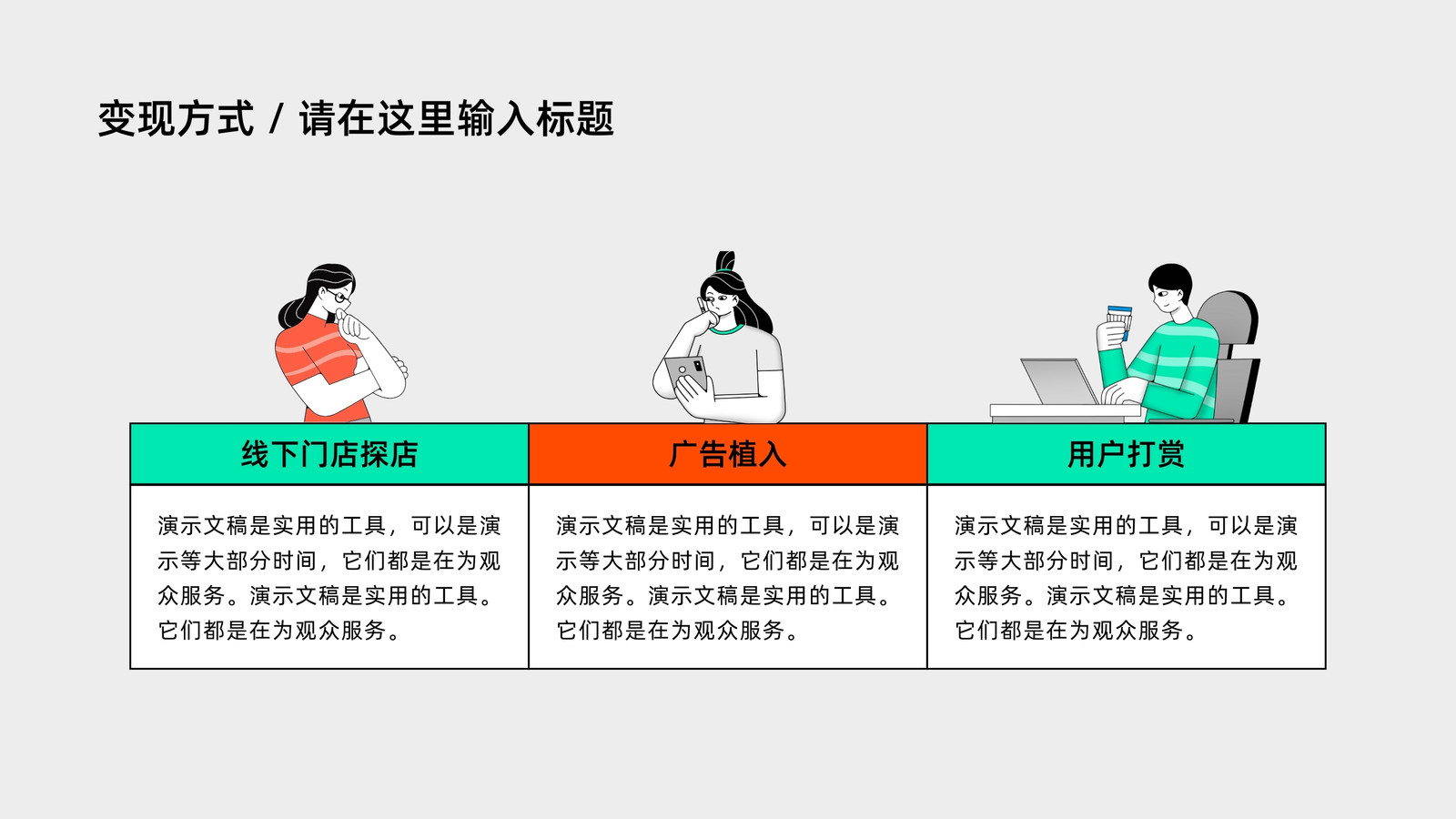 变现方式 / 请在这里输入标题

| 线下门店探店 | 广告植入 | 用户打赏 |
|---|---|---|
| 演示文稿是实用的工具，可以是演示等大部分时间，它们都是在为观众服务。演示文稿是实用的工具。它们都是在为观众服务。 | 演示文稿是实用的工具，可以是演示等大部分时间，它们都是在为观众服务。演示文稿是实用的工具。它们都是在为观众服务。 | 演示文稿是实用的工具，可以是演示等大部分时间，它们都是在为观众服务。演示文稿是实用的工具。它们都是在为观众服务。 |